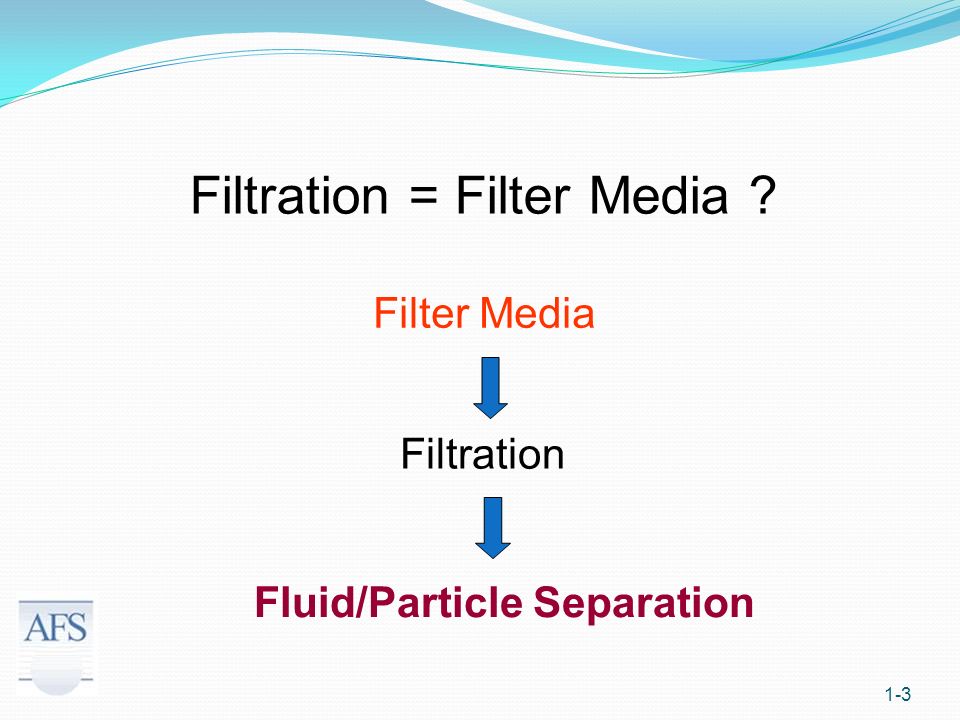 Filtration = Filter Media ?

Filter Media

Filtration

Fluid/Particle Separation

AFS

1-3